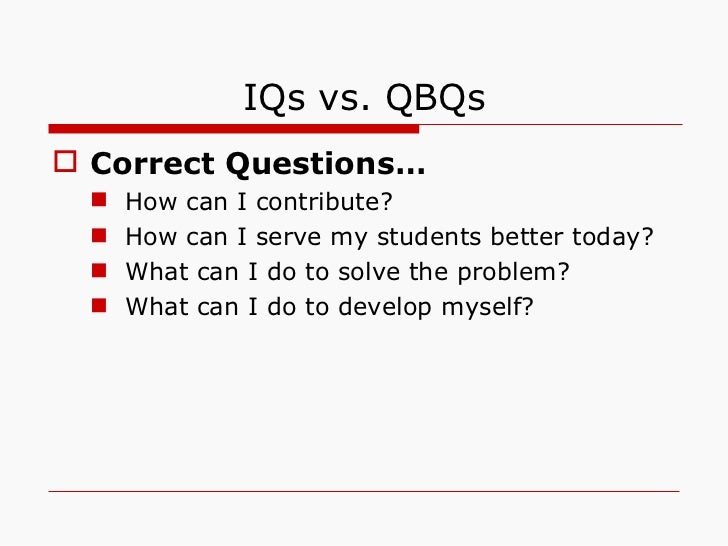 IQs vs. QBQs

Correct Questions…

How can I contribute?

How can I serve my students better today?

What can I do to solve the problem?

What can I do to develop myself?